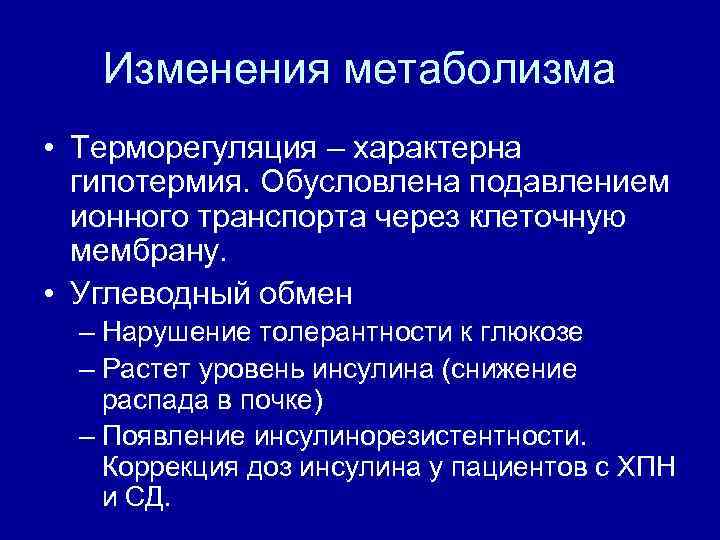 Изменения метаболизма

• Терморегуляция – характерна гипотермия. Обусловлена подавлением ионного транспорта через клеточную мембрану.
• Углеводный обмен
– Нарушение толерантности к глюкозе
– Растет уровень инсулина (снижение распада в почке)
– Появление инсулинорезистентности. Коррекция доз инсулина у пациентов с ХПН и СД.